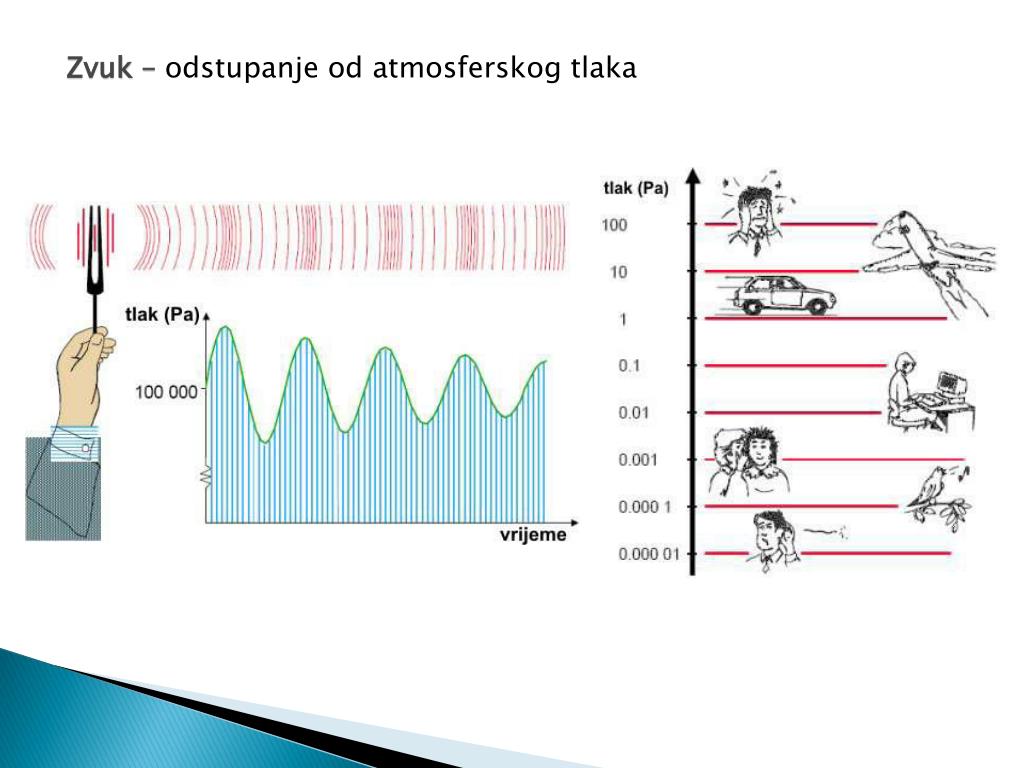 Zvuk – odstupanje od atmosferskog tlaka

tlak (Pa)

100 000

vrijeme

tlak (Pa)

100

10

1

0.1

0.01

0.001

0.000 1

0.000 01